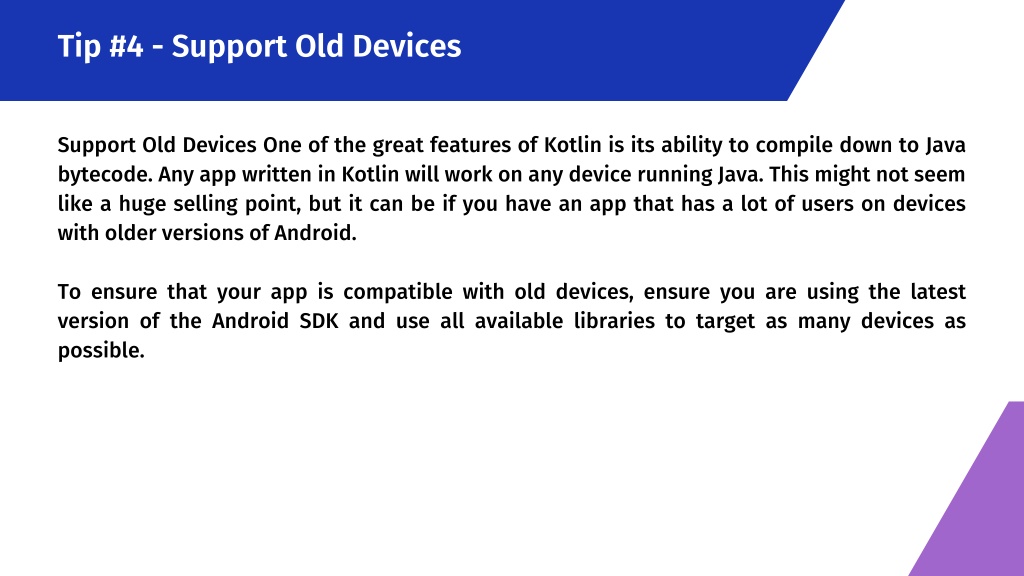 Tip #4 - Support Old Devices

Support Old Devices One of the great features of Kotlin is its ability to compile down to Java bytecode. Any app written in Kotlin will work on any device running Java. This might not seem like a huge selling point, but it can be if you have an app that has a lot of users on devices with older versions of Android.

To ensure that your app is compatible with old devices, ensure you are using the latest version of the Android SDK and use all available libraries to target as many devices as possible.